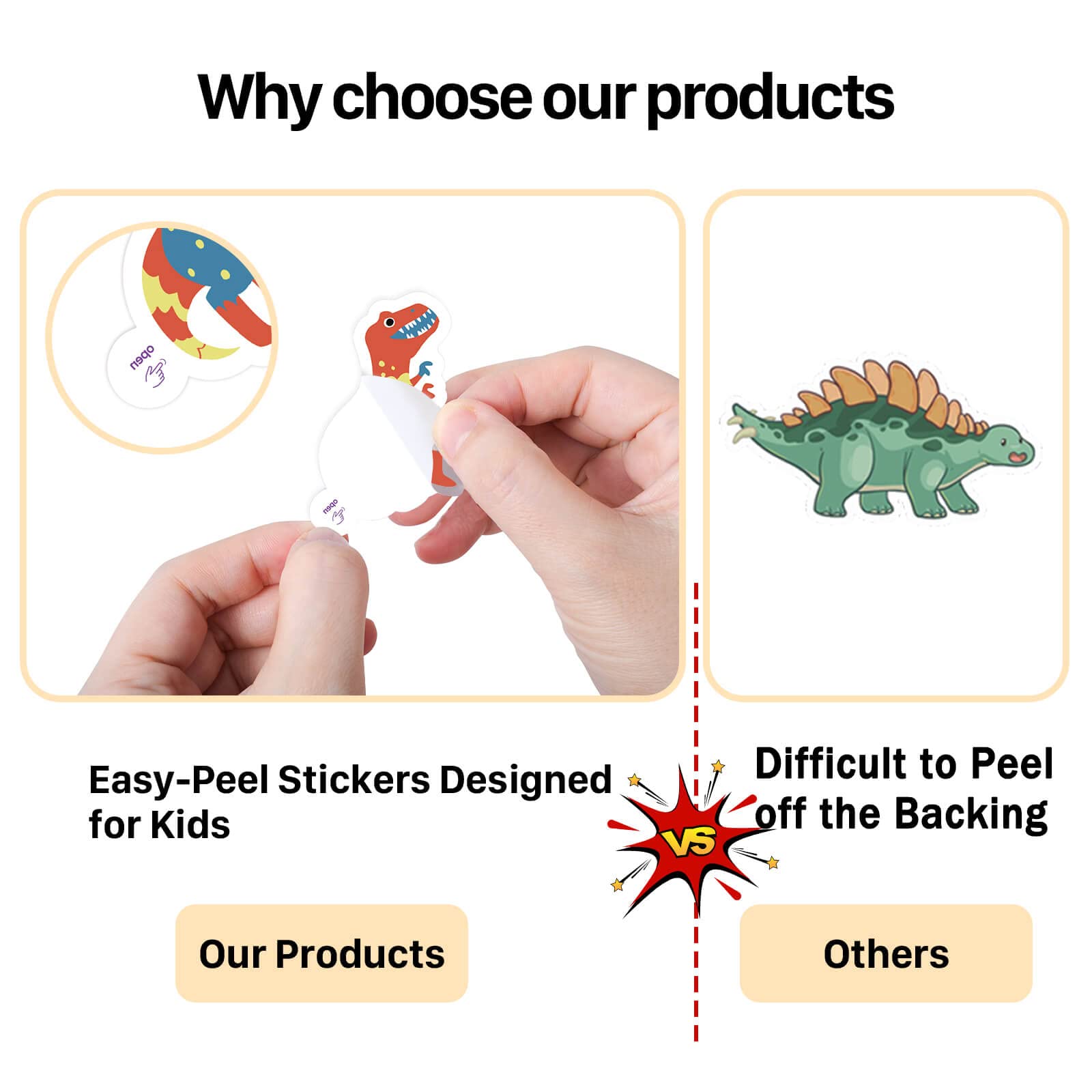 Why choose our products

open

open

Easy-Peel Stickers Designed for Kids

VS

Difficult to Peel off the Backing

Our Products

Others